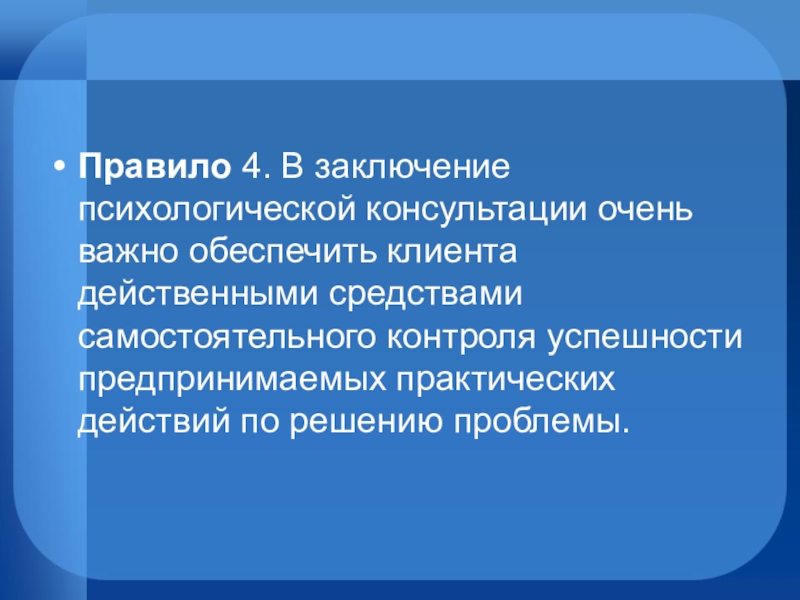 • Правило 4. В заключение психологической консультации очень важно обеспечить клиента действенными средствами самостоятельного контроля успешности предпринимаемых практических действий по решению проблемы.